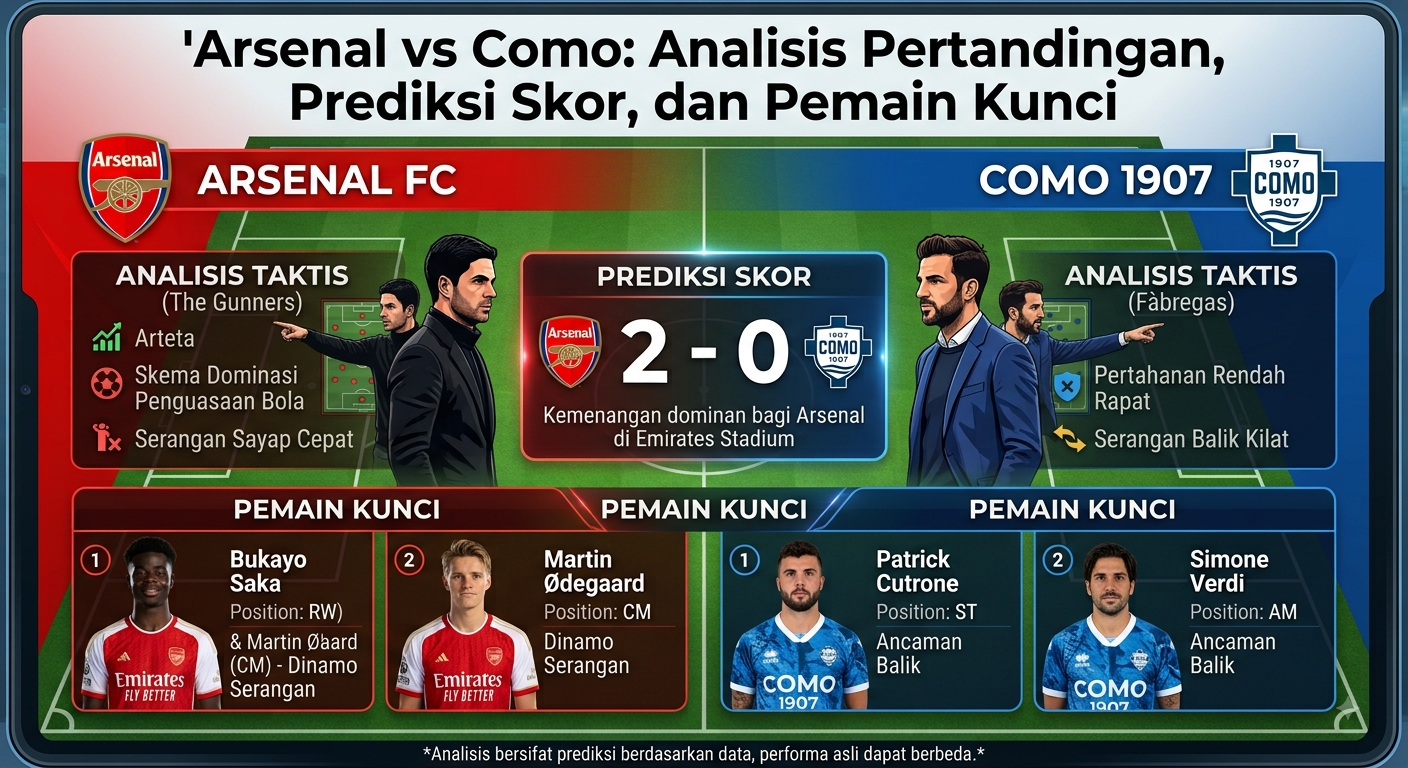 'Arsenal vs Como: Analisis Pertandingan, Prediksi Skor, dan Pemain Kunci

Arsenal

ARSENAL FC

COMO 1907

1907 COMO 1907

ANALISIS TAKTIS
(The Gunners)

Arteta

Skema Dominasi Penguasaan Bola

Serangan Sayap Cepat

PREDIKSI SKOR

Arsenal

2 - 0

1907 COMO 1907

Kemenangan dominan bagi Arsenal di Emirates Stadium

ANALISIS TAKTIS
(Fàbregas)

Pertahanan Rendah Rapat

Serangan Balik Kilat

PEMAIN KUNCI

PEMAIN KUNCI

PEMAIN KUNCI

1
Bukayo Saka
Position: RW)
& Martin Øaard (CM) - Dinamo Serangan

Emirates FLY BETTER

2
Martin Ødegaard
Position: CM
Dinamo Serangan

Emirates FLY BETTER

1
Patrick Cutrone
Position: ST
Ancaman Balik

COMO 1907

2
Simone Verdi
Position: AM
Ancaman Balik

COMO 1907

*Analisis bersifat prediksi berdasarkan data, performa asli dapat berbeda.*